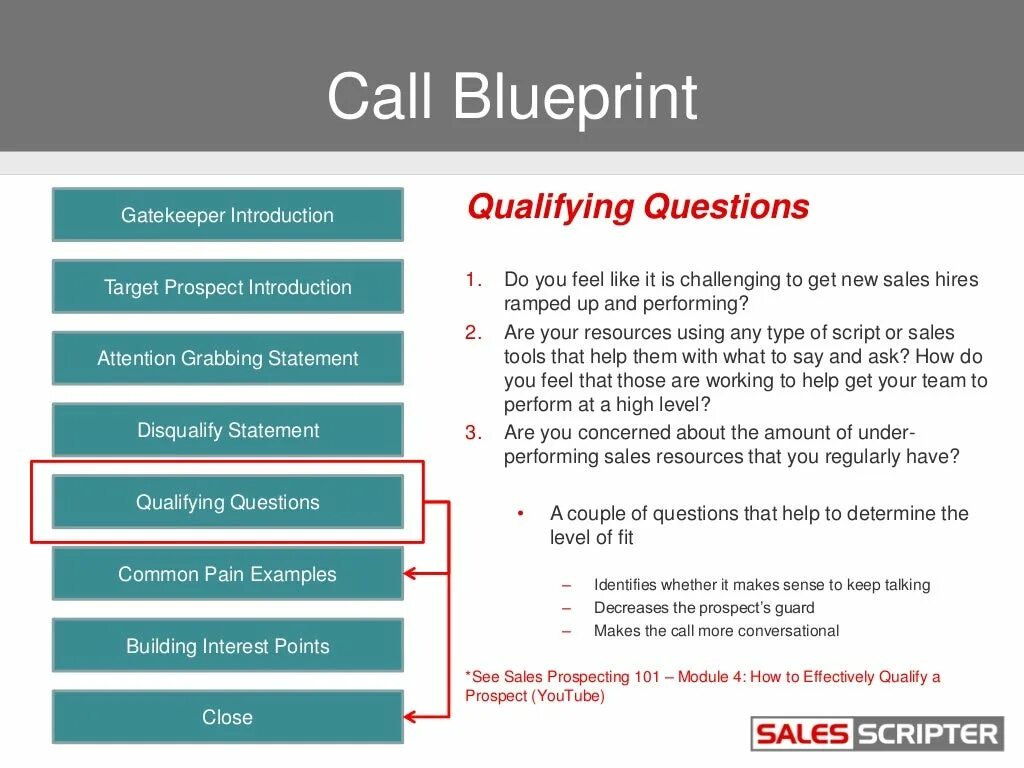 Call Blueprint

Gatekeeper Introduction

Target Prospect Introduction

Attention Grabbing Statement

Disqualify Statement

Qualifying Questions

Common Pain Examples

Building Interest Points

Close

Qualifying Questions

1. Do you feel like it is challenging to get new sales hires ramped up and performing?
2. Are your resources using any type of script or sales tools that help them with what to say and ask? How do you feel that those are working to help get your team to perform at a high level?
3. Are you concerned about the amount of under-performing sales resources that you regularly have?

• A couple of questions that help to determine the level of fit

– Identifies whether it makes sense to keep talking
– Decreases the prospect's guard
– Makes the call more conversational

*See Sales Prospecting 101 – Module 4: How to Effectively Qualify a Prospect (YouTube)

SALES SCRIPTER